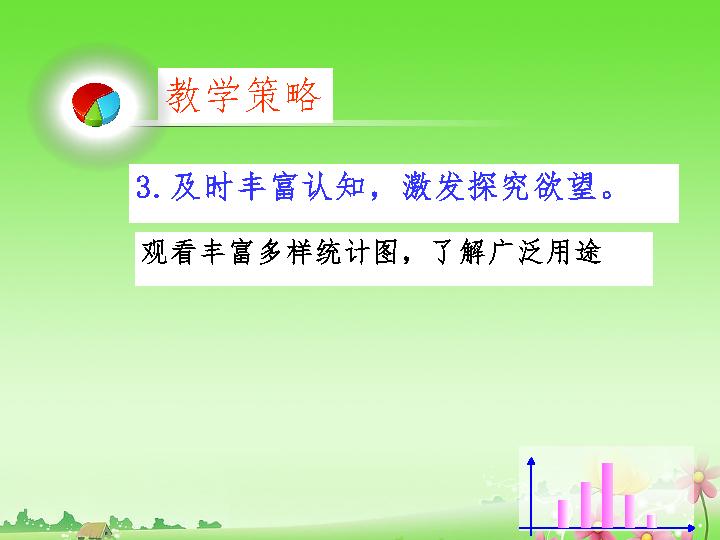 教学策略

3.及时丰富认知，激发探究欲望。

观看丰富多样统计图，了解广泛用途